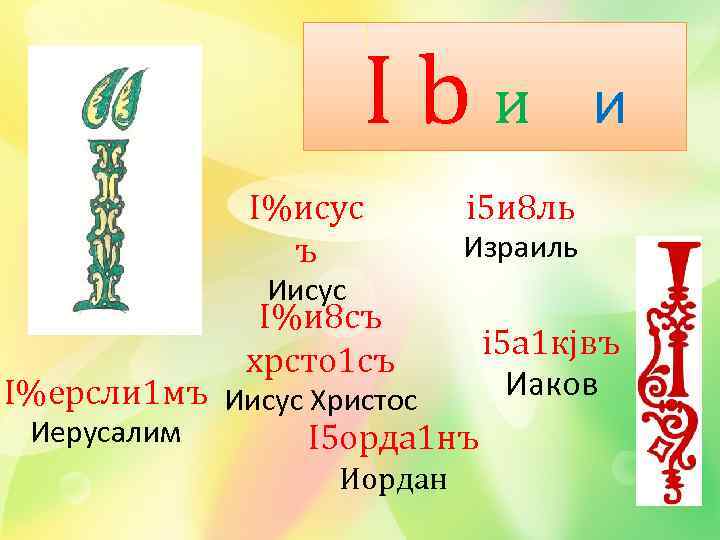 I b и и

I%исус ъ
Иисус

i5и8ль
Израиль

I%и8съ хрсто1съ
Иисус Христос

i5а1кjвъ
Иаков

I%ерсли1мъ
Иерусалим

I5орда1нъ
Иордан